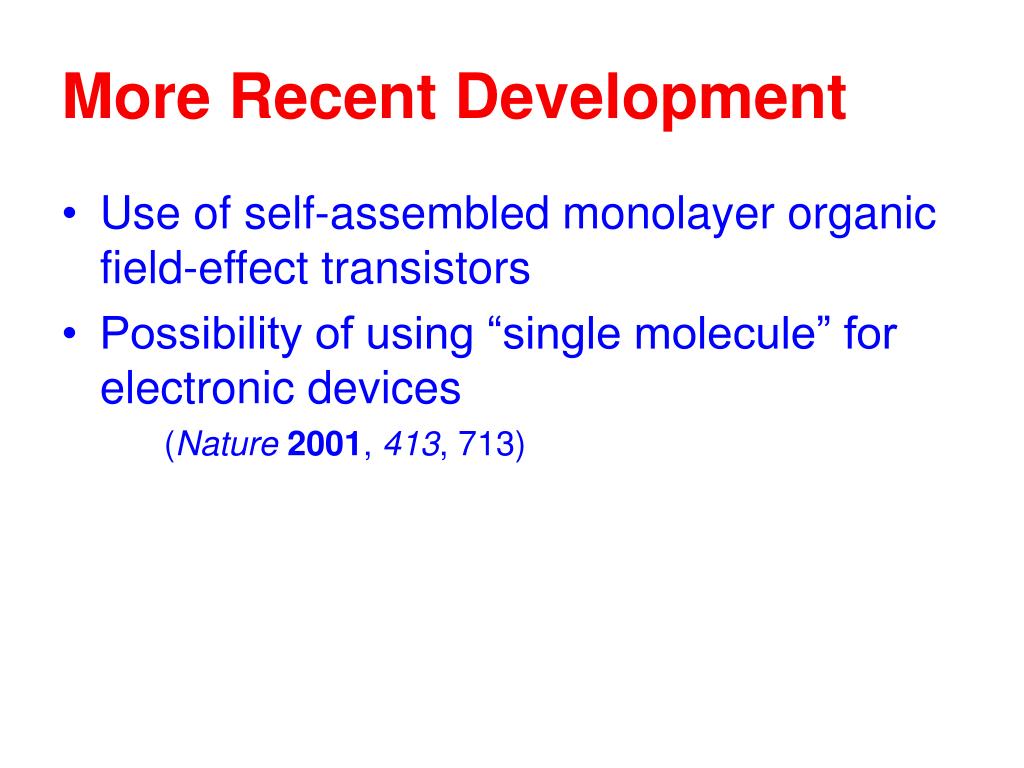 More Recent Development

• Use of self-assembled monolayer organic field-effect transistors
• Possibility of using “single molecule” for electronic devices
(Nature 2001, 413, 713)